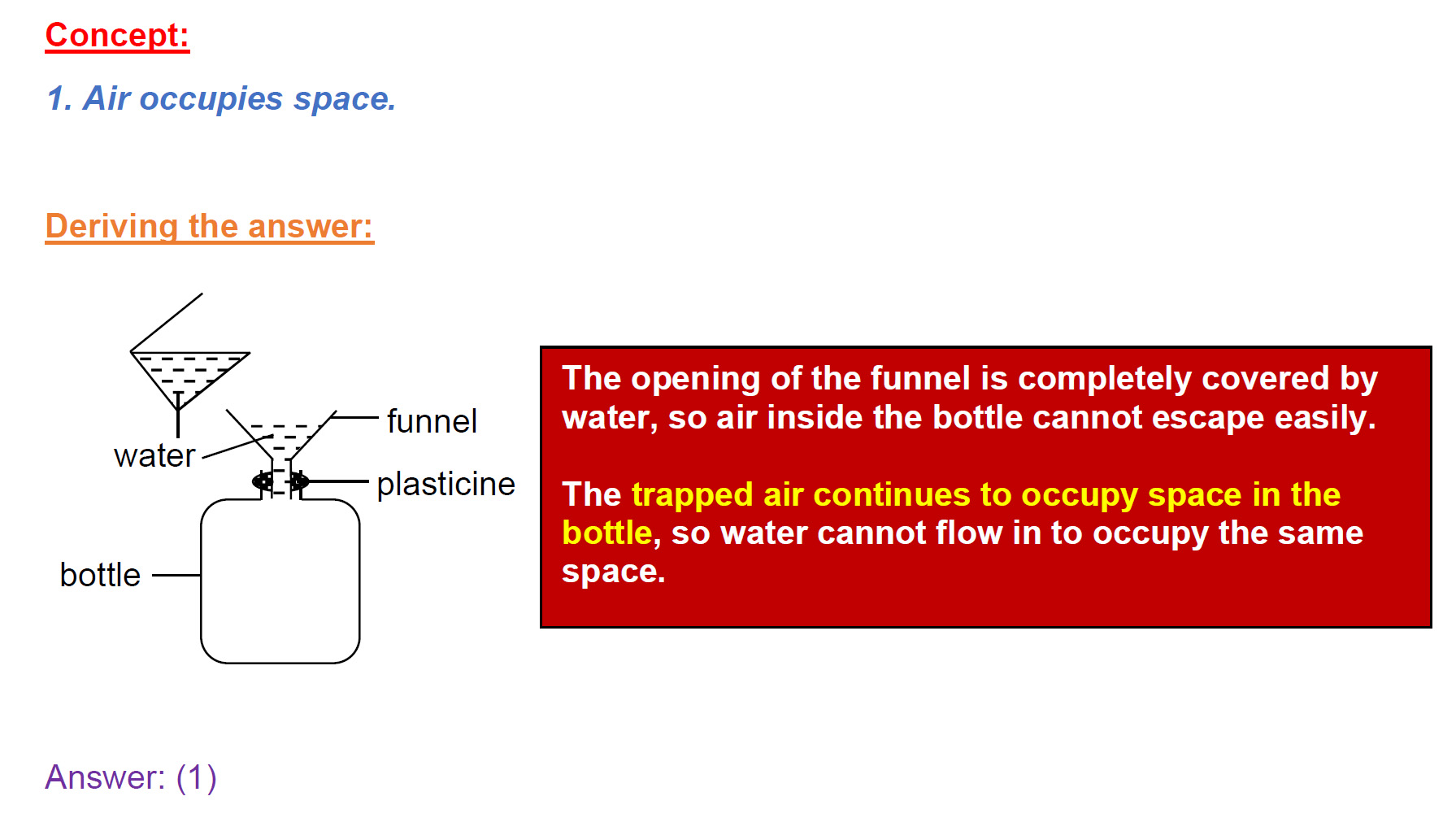 Concept:

1. Air occupies space.

Deriving the answer:

water

funnel

plasticine

bottle

The opening of the funnel is completely covered by water, so air inside the bottle cannot escape easily.

The trapped air continues to occupy space in the bottle, so water cannot flow in to occupy the same space.

Answer: (1)